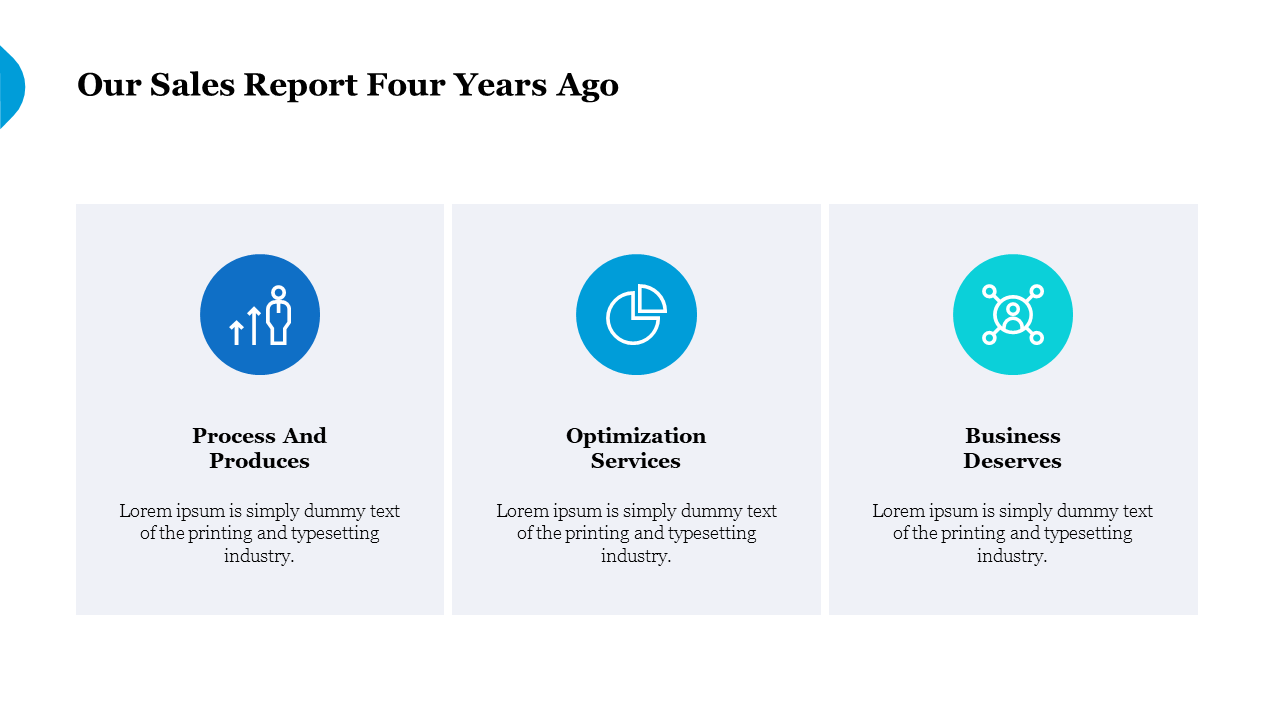 Our Sales Report Four Years Ago

Process And Produces

Lorem ipsum is simply dummy text of the printing and typesetting industry.

Optimization Services

Lorem ipsum is simply dummy text of the printing and typesetting industry.

Business Deserves

Lorem ipsum is simply dummy text of the printing and typesetting industry.